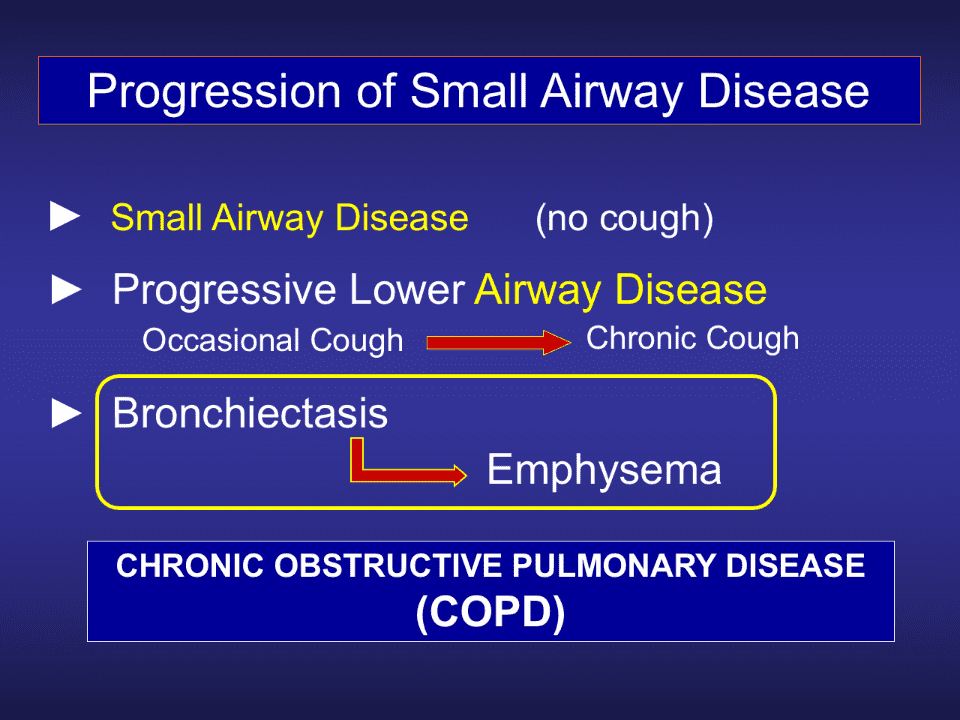 Progression of Small Airway Disease

► Small Airway Disease (no cough)

► Progressive Lower Airway Disease
Occasional Cough Chronic Cough

► Bronchiectasis
Emphysema

CHRONIC OBSTRUCTIVE PULMONARY DISEASE
(COPD)